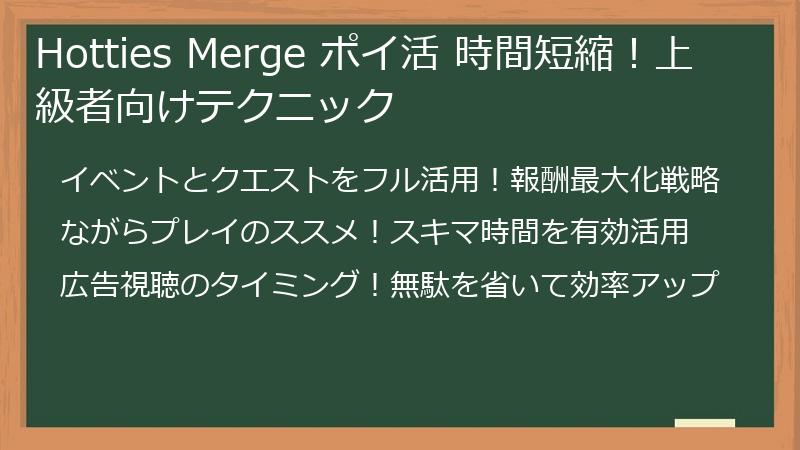 Hotties Merge ポイ活 時間短縮！上級者向けテクニック

イベントとクエストをフル活用！報酬最大化戦略

ながらプレイのススメ！スキマ時間を有効活用

広告視聴のタイミング！無駄を省いて効率アップ